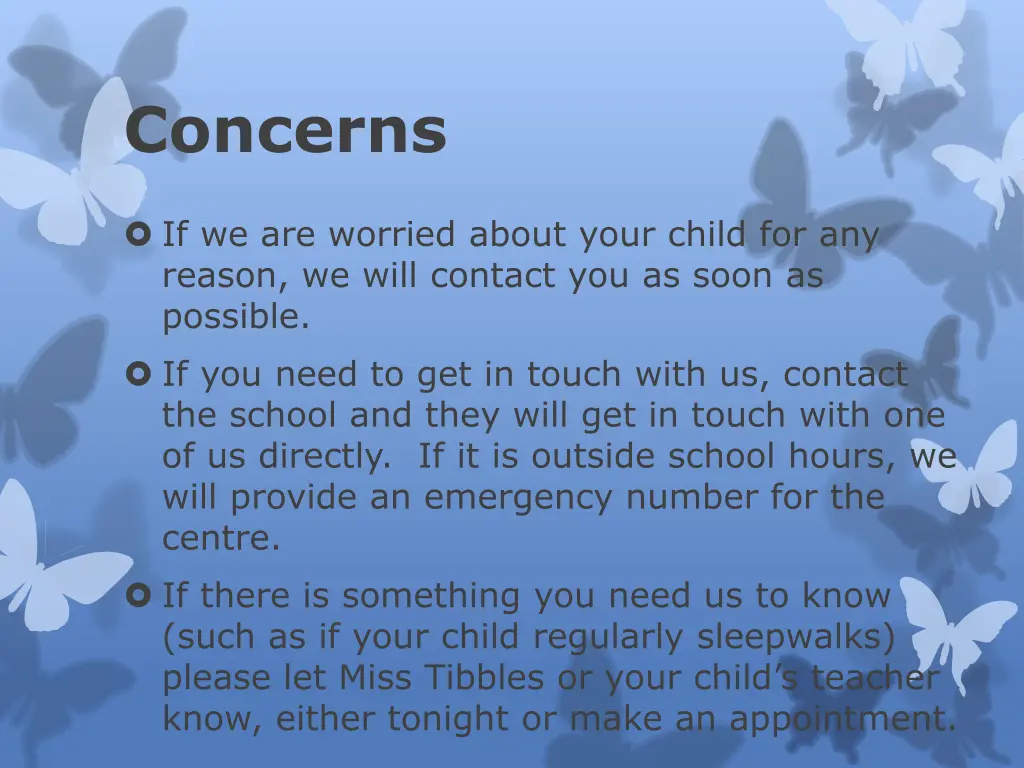 Concerns

If we are worried about your child for any reason, we will contact you as soon as possible.

If you need to get in touch with us, contact the school and they will get in touch with one of us directly. If it is outside school hours, we will provide an emergency number for the centre.

If there is something you need us to know (such as if your child regularly sleepwalks) please let Miss Tibbles or your child's teacher know, either tonight or make an appointment.